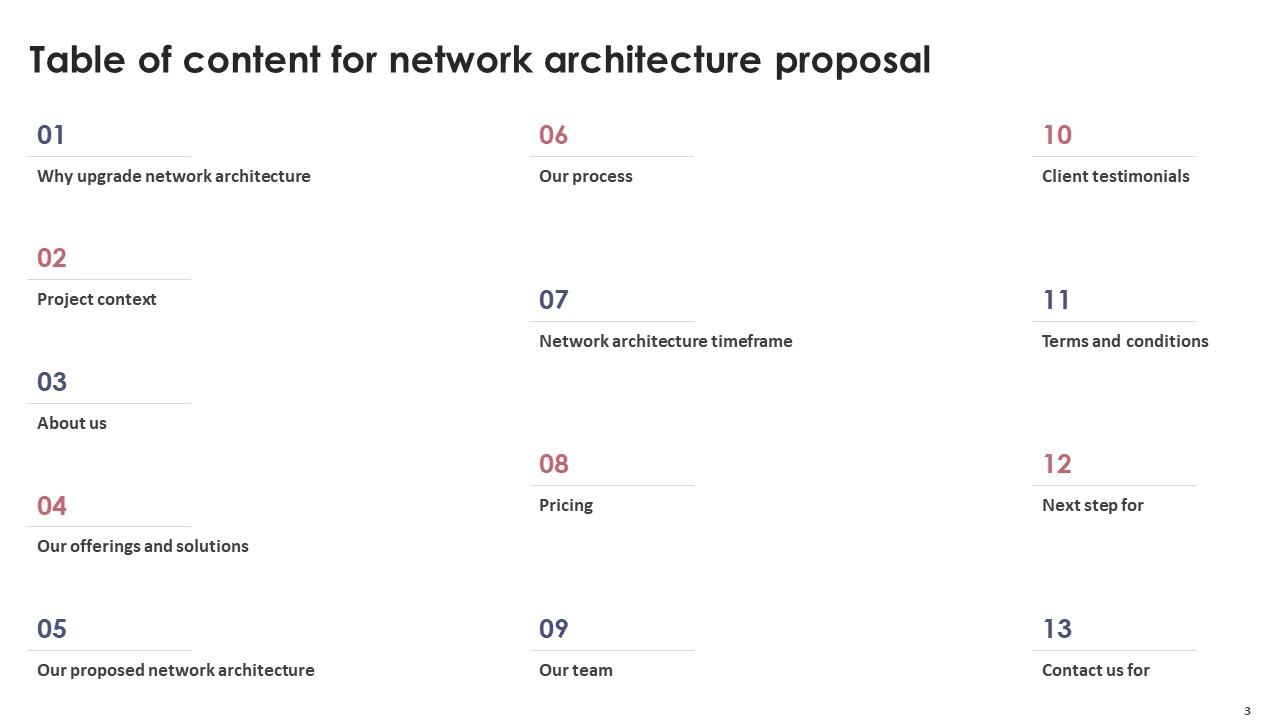 Table of content for network architecture proposal

01
Why upgrade network architecture

02
Project context

03
About us

04
Our offerings and solutions

05
Our proposed network architecture

06
Our process

07
Network architecture timeframe

08
Pricing

09
Our team

10
Client testimonials

11
Terms and conditions

12
Next step for

13
Contact us for

3